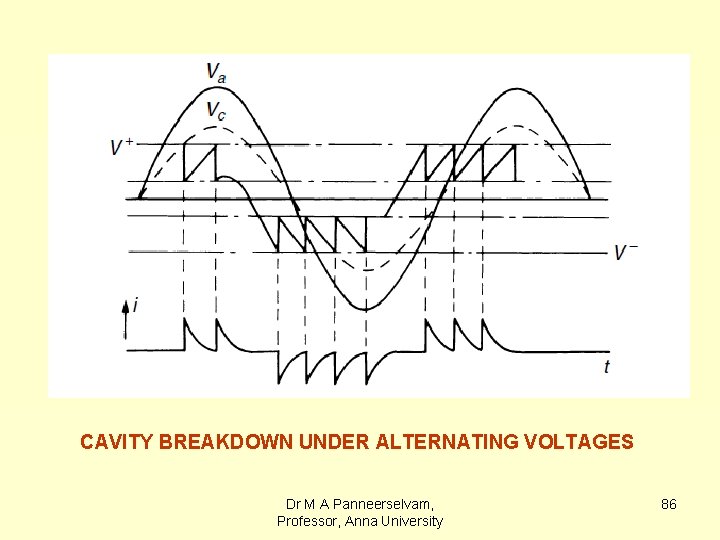 $V_a$

$V_c$

$V^+$

$V^-$

$i$

$t$

CAVITY BREAKDOWN UNDER ALTERNATING VOLTAGES

Dr M A Panneerselvam, Professor, Anna University

86